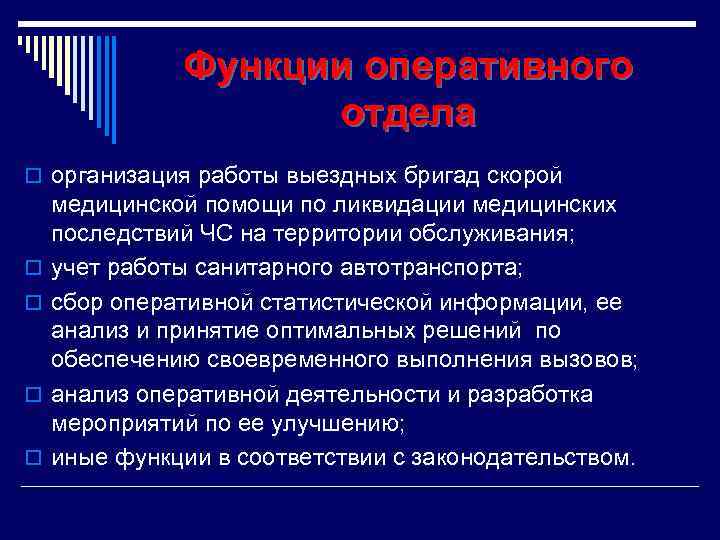 Функции оперативного отдела

□ организация работы выездных бригад скорой медицинской помощи по ликвидации медицинских последствий ЧС на территории обслуживания;

□ учет работы санитарного автотранспорта;

□ сбор оперативной статистической информации, ее анализ и принятие оптимальных решений по обеспечению своевременного выполнения вызовов;

□ анализ оперативной деятельности и разработка мероприятий по ее улучшению;

□ иные функции в соответствии с законодательством.